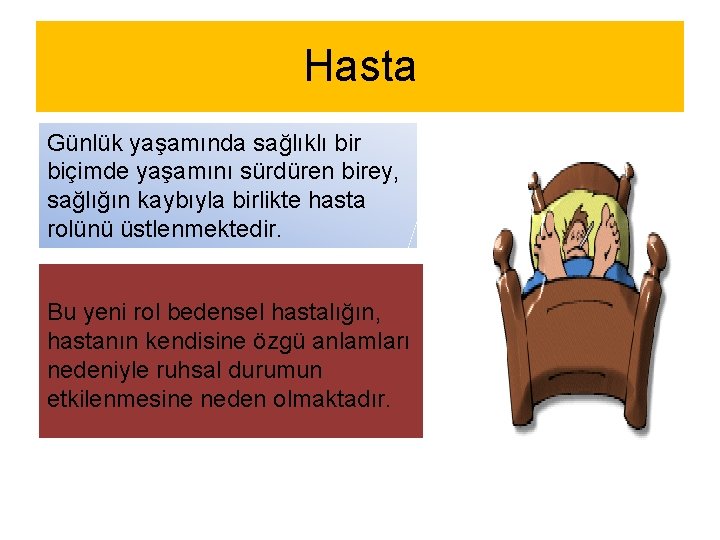 Hasta

Günlük yaşamında sağlıklı bir biçimde yaşamını sürdüren birey, sağlığın kaybıyla birlikte hasta rolünü üstlenmektedir.

Bu yeni rol bedensel hastalığın, hastanın kendisine özgü anlamları nedeniyle ruhsal durumun etkilenmesine neden olmaktadır.